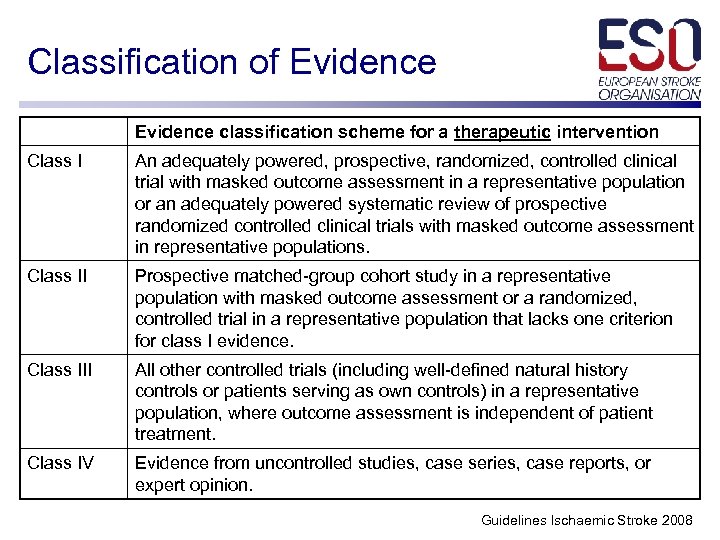 Classification of Evidence

ESO
EUROPEAN STROKE ORGANISATION

| | Evidence classification scheme for a therapeutic intervention |
|---|---|
| Class I | An adequately powered, prospective, randomized, controlled clinical trial with masked outcome assessment in a representative population or an adequately powered systematic review of prospective randomized controlled clinical trials with masked outcome assessment in representative populations. |
| Class II | Prospective matched-group cohort study in a representative population with masked outcome assessment or a randomized, controlled trial in a representative population that lacks one criterion for class I evidence. |
| Class III | All other controlled trials (including well-defined natural history controls or patients serving as own controls) in a representative population, where outcome assessment is independent of patient treatment. |
| Class IV | Evidence from uncontrolled studies, case series, case reports, or expert opinion. |

Guidelines Ischaemic Stroke 2008